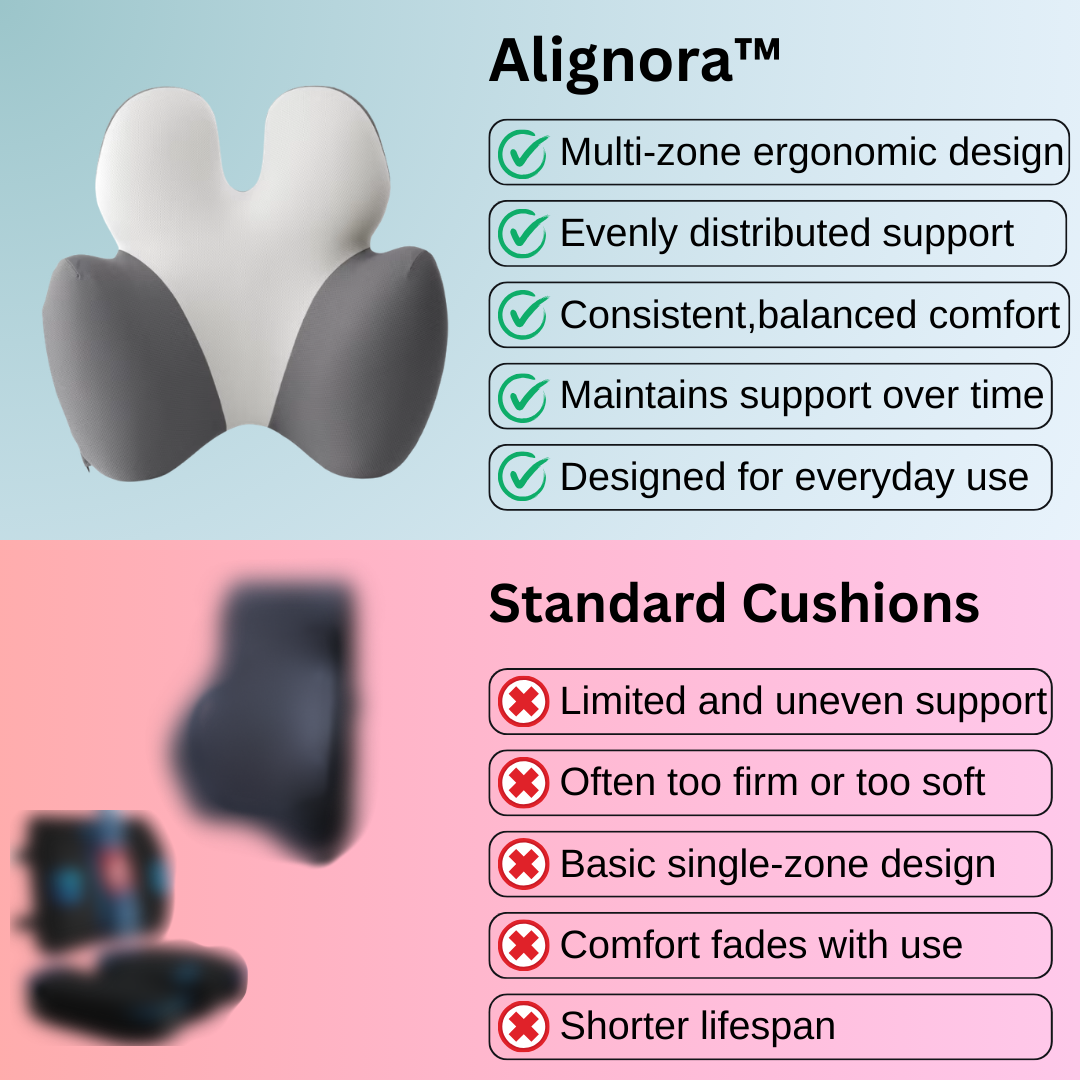 Alignora™

Multi-zone ergonomic design

Evenly distributed support

Consistent,balanced comfort

Maintains support over time

Designed for everyday use

Standard Cushions

Limited and uneven support

Often too firm or too soft

Basic single-zone design

Comfort fades with use

Shorter lifespan